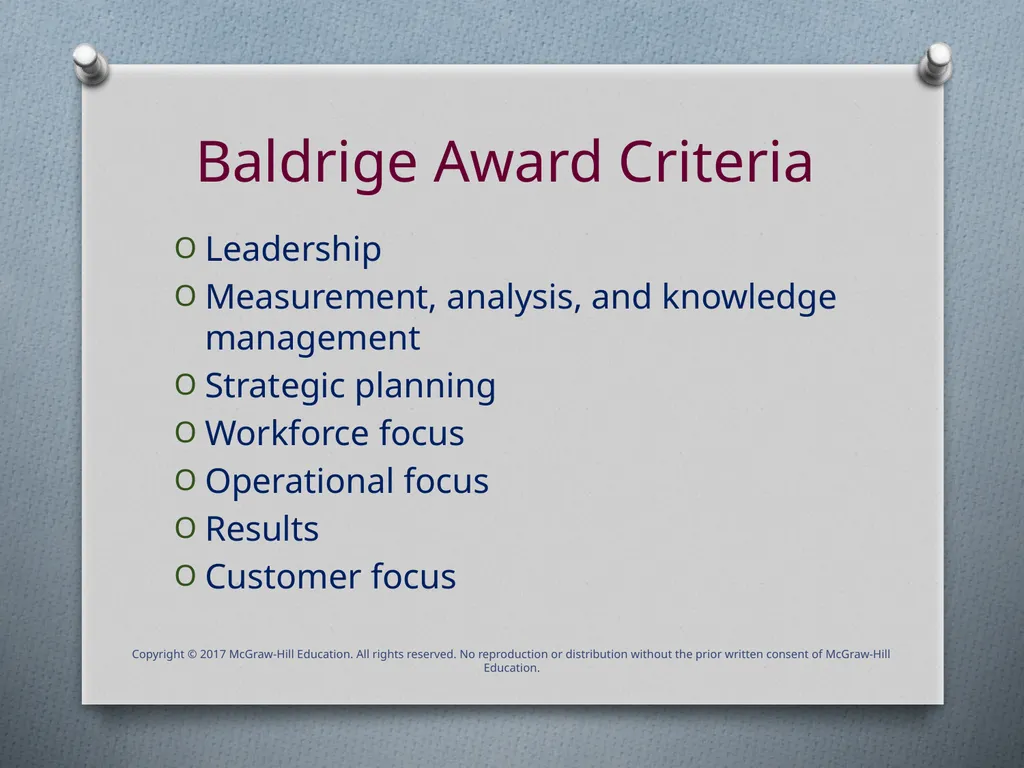 Baldrige Award Criteria

O Leadership
O Measurement, analysis, and knowledge management
O Strategic planning
O Workforce focus
O Operational focus
O Results
O Customer focus

Copyright © 2017 McGraw-Hill Education. All rights reserved. No reproduction or distribution without the prior written consent of McGraw-Hill Education.